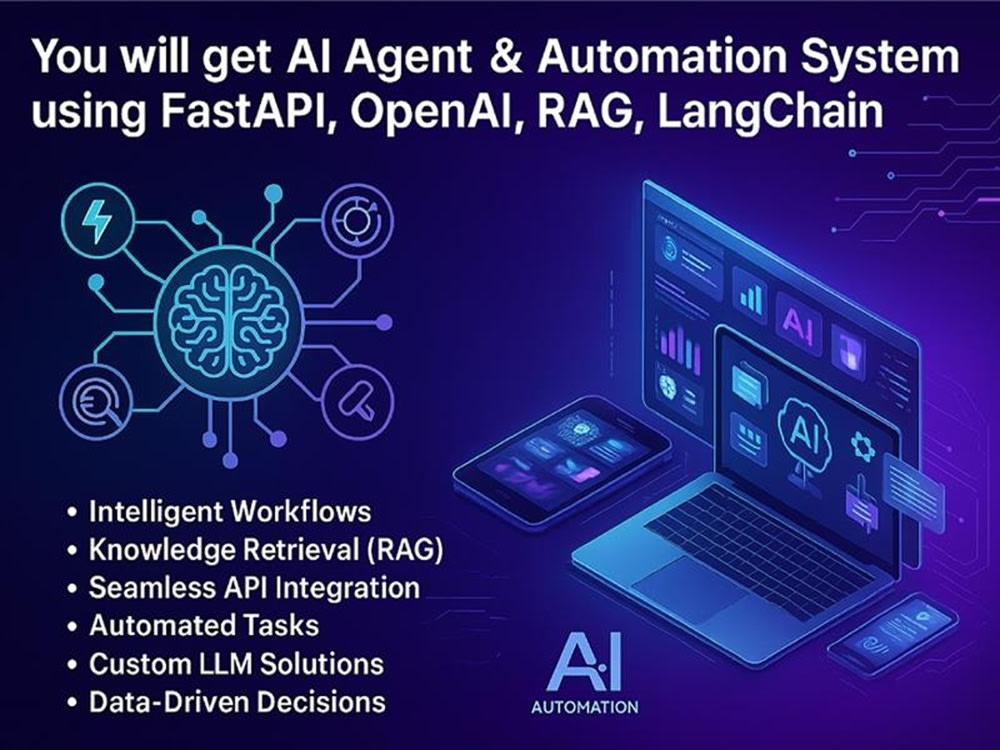 You will get AI Agent & Automation System using FastAPI, OpenAI, RAG, LangChain

AI

AI

• Intelligent Workflows
• Knowledge Retrieval (RAG)
• Seamless API Integration
• Automated Tasks
• Custom LLM Solutions
• Data-Driven Decisions

AI
AUTOMATION